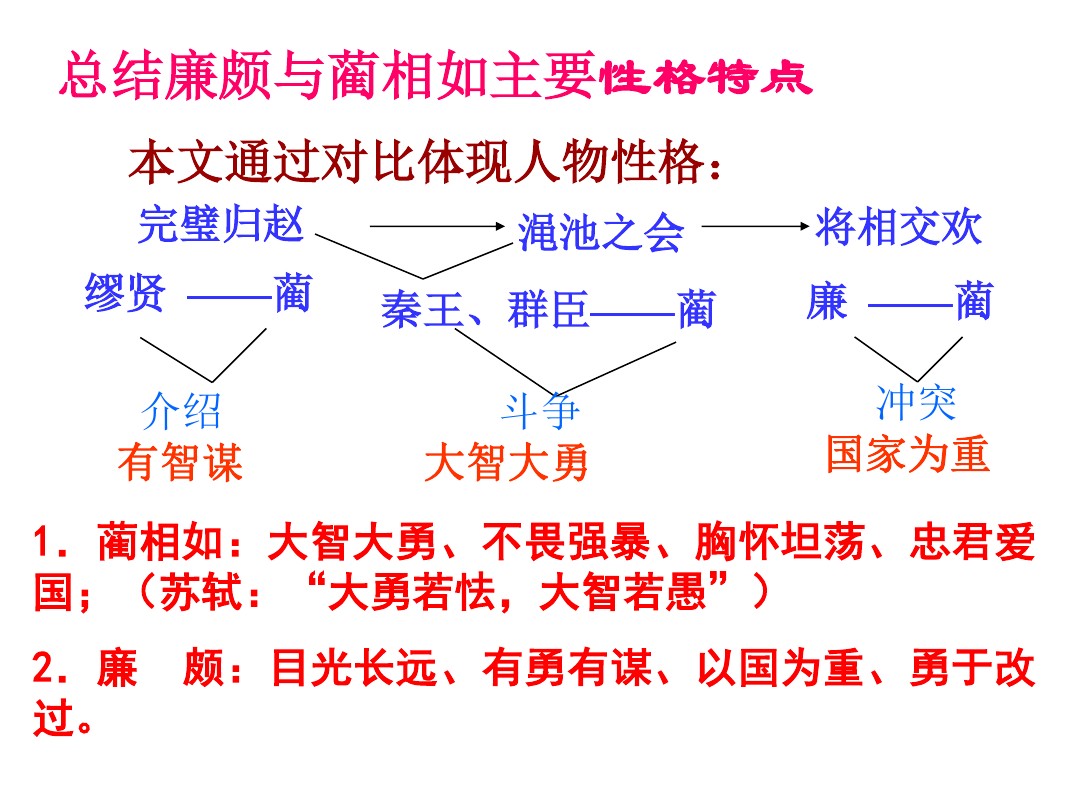 总结廉颇与蔺相如主要性格特点

本文通过对比体现人物性格：

完璧归赵　渑池之会　将相交欢

缪贤 ——蔺　秦王、群臣——蔺　廉 ——蔺

介绍　斗争　冲突

有智谋　大智大勇　国家为重

1．蔺相如：大智大勇、不畏强暴、胸怀坦荡、忠君爱国；（苏轼：“大勇若怯，大智若愚”）

2．廉　颇：目光长远、有勇有谋、以国为重、勇于改过。